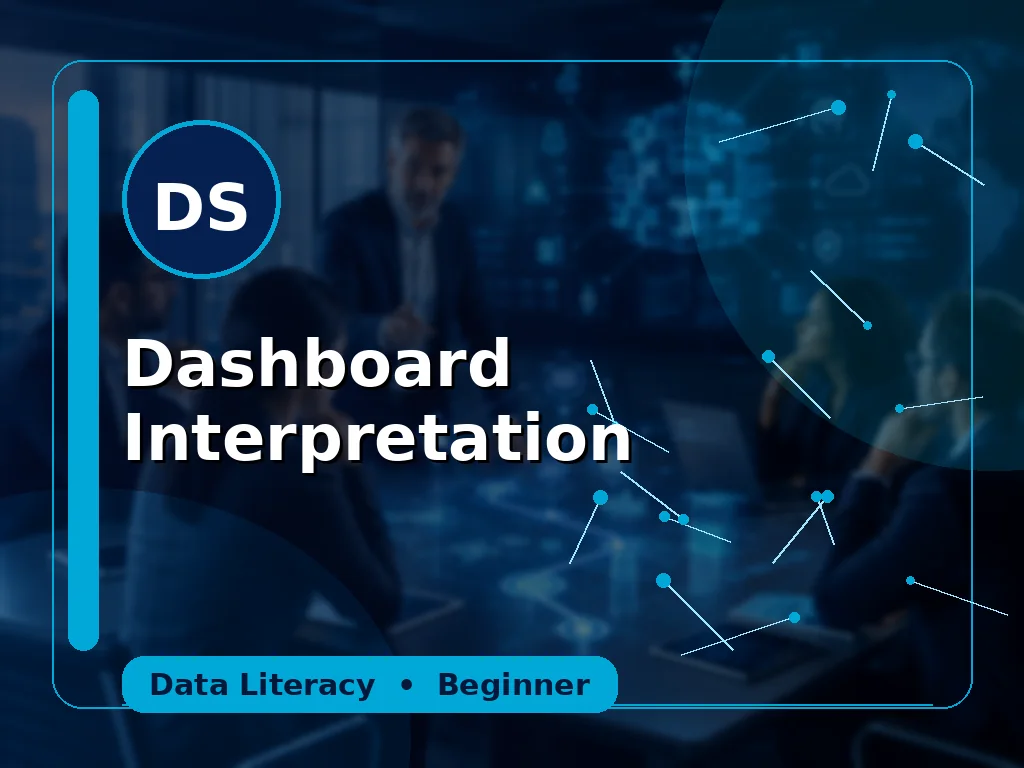 DS

Dashboard Interpretation

Data Literacy • Beginner